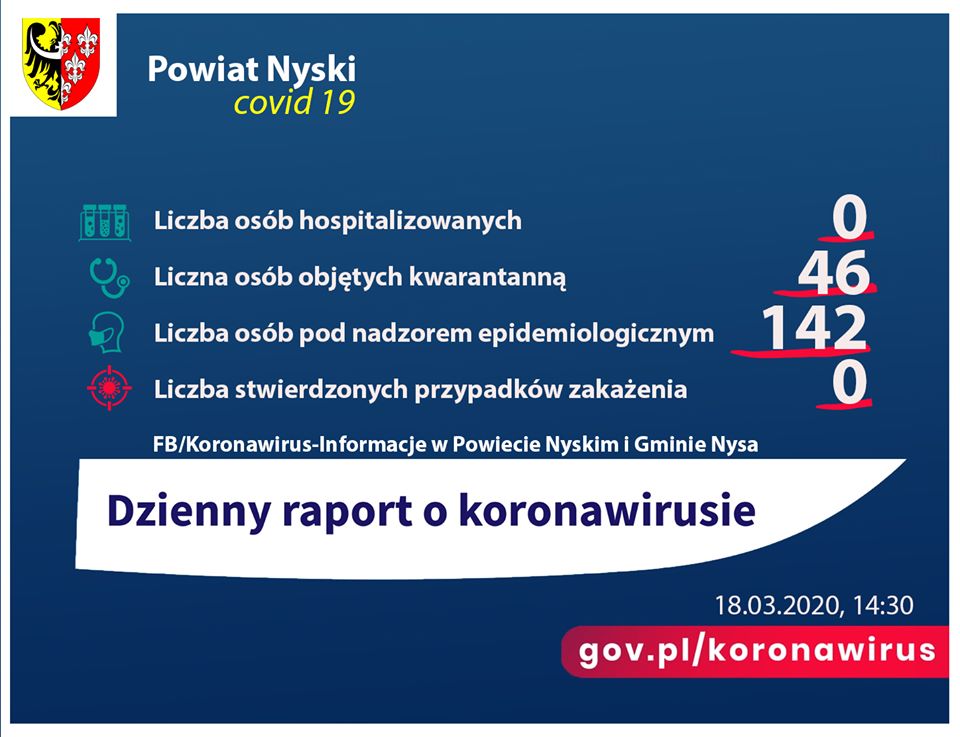 Powiat Nyski
covid 19

Liczba osób hospitalizowanych 0

Liczna osób objętych kwarantanną 46

Liczba osób pod nadzorem epidemiologicznym 142

Liczba stwierdzonych przypadków zakażenia 0

FB/Koronawirus-Informacje w Powiecie Nyskim i Gminie Nysa

Dzienny raport o koronawirusie

18.03.2020, 14:30

gov.pl/koronawirus